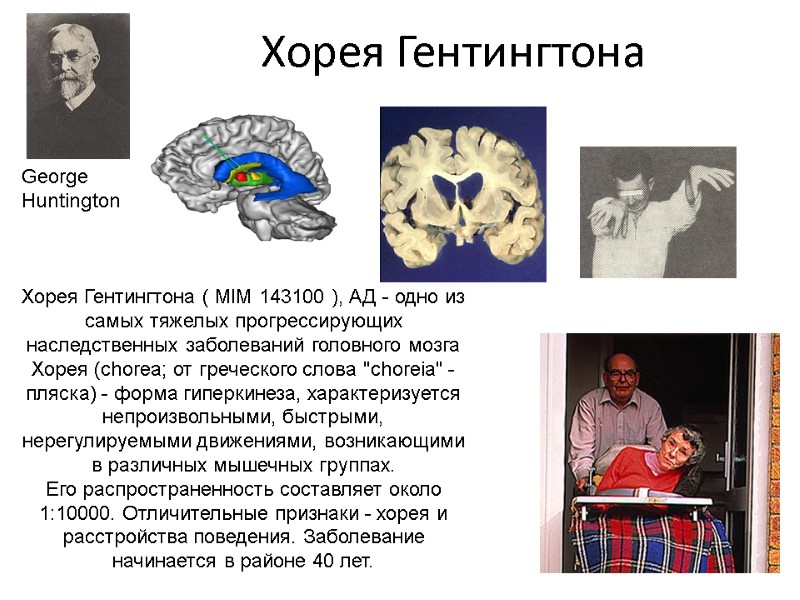 Хорея Гентингтона

George Huntington

Хорея Гентингтона ( MIM 143100 ), АД - одно из самых тяжелых прогрессирующих наследственных заболеваний головного мозга Хорея (chorea; от греческого слова "choreia" - пляска) - форма гиперкинеза, характеризуется непроизвольными, быстрыми, нерегулируемыми движениями, возникающими в различных мышечных группах.
Его распространенность составляет около 1:10000. Отличительные признаки - хорея и расстройства поведения. Заболевание начинается в районе 40 лет.